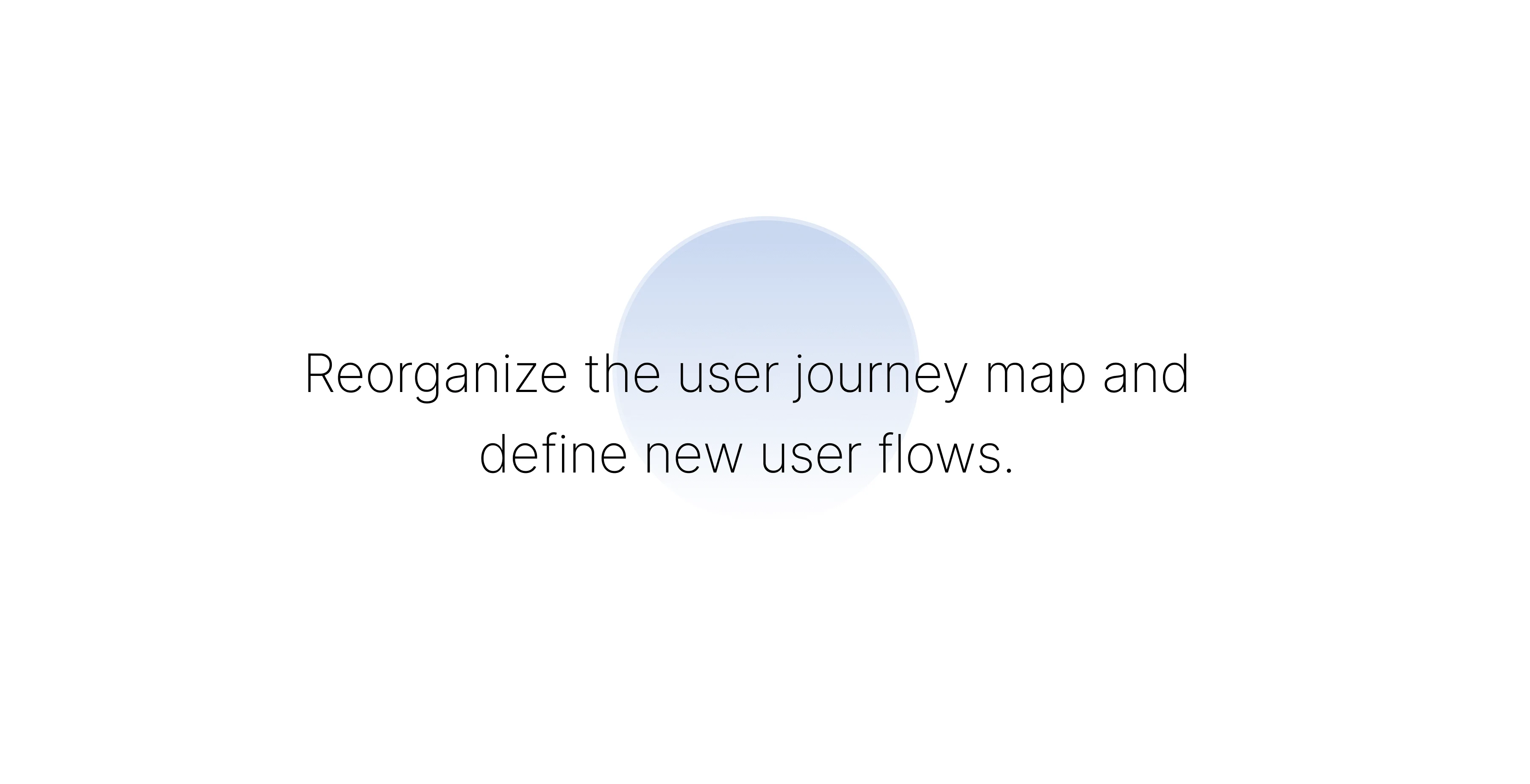 Reorganize the user journey map and define new user flows.